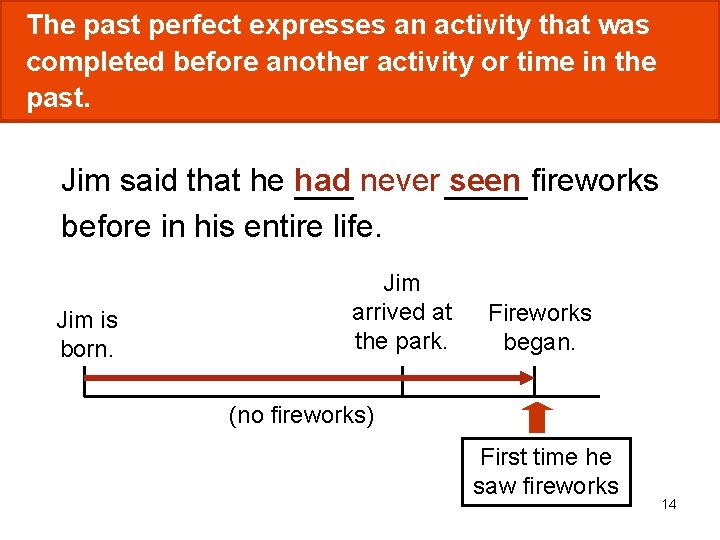 The past perfect expresses an activity that was completed before another activity or time in the past.

Jim said that he had never seen fireworks before in his entire life.

Jim is born.

Jim arrived at the park.

Fireworks began.

(no fireworks)

First time he saw fireworks

14